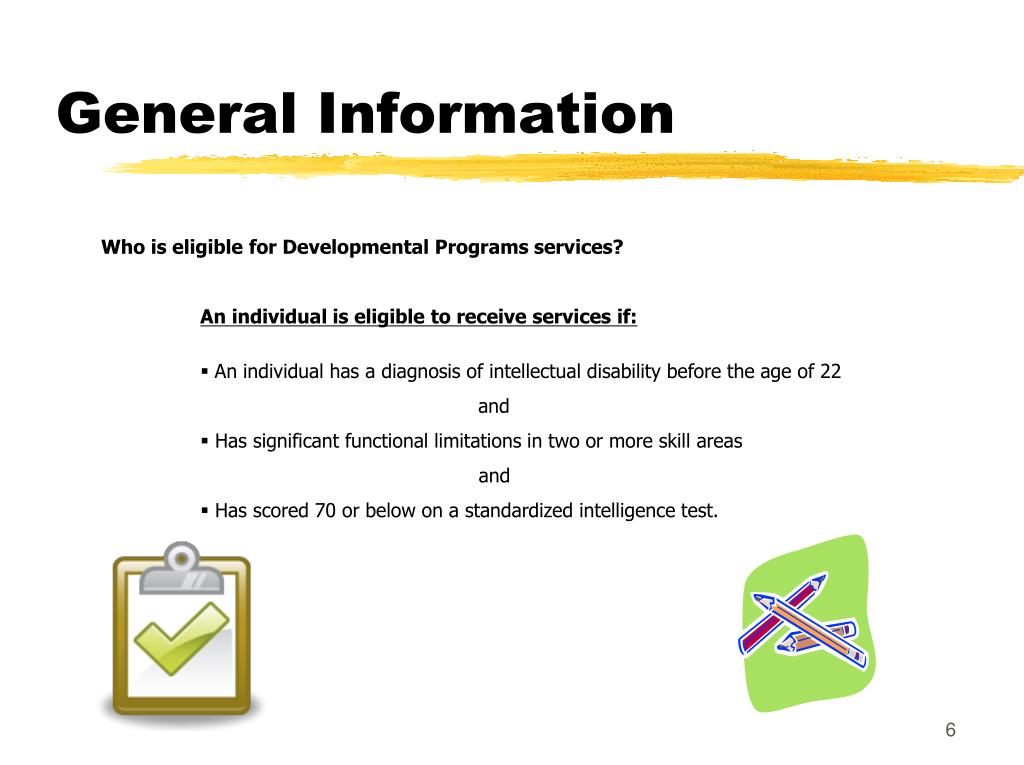 General Information

Who is eligible for Developmental Programs services?

An individual is eligible to receive services if:

▪ An individual has a diagnosis of intellectual disability before the age of 22

and

▪ Has significant functional limitations in two or more skill areas

and

▪ Has scored 70 or below on a standardized intelligence test.

6